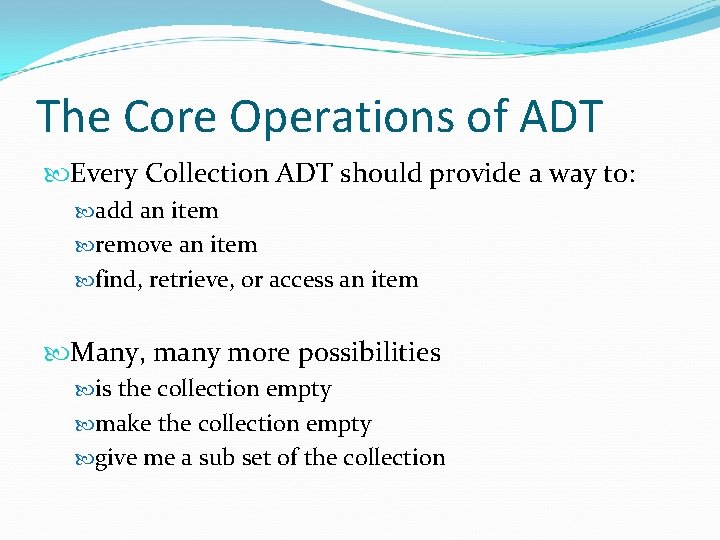 The Core Operations of ADT

Every Collection ADT should provide a way to:

add an item

remove an item

find, retrieve, or access an item

Many, many more possibilities

is the collection empty

make the collection empty

give me a sub set of the collection